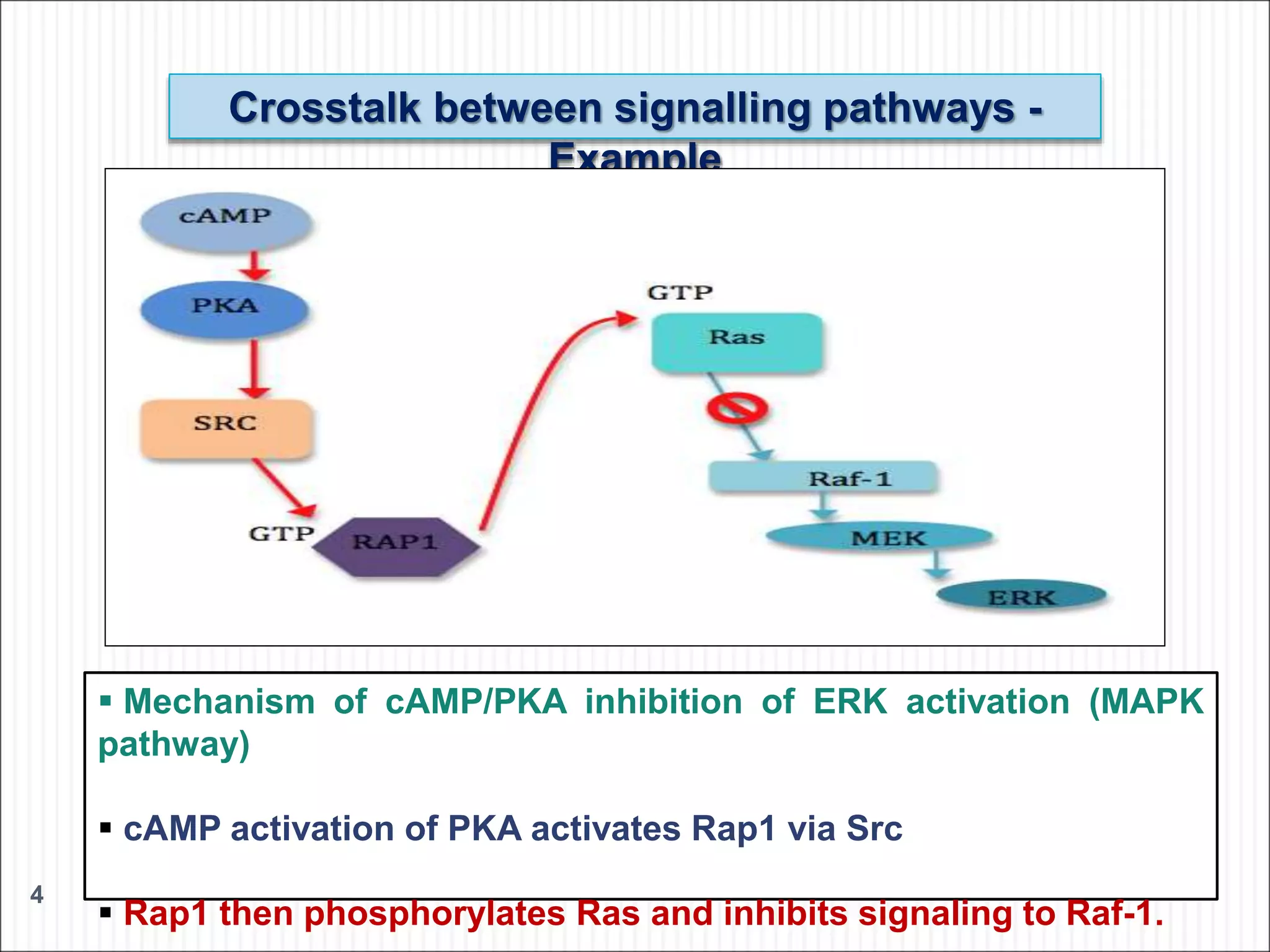 Crosstalk between signalling pathways - Example

cAMP

PKA

SRC

GTP

RAP1

GTP

Ras

Raf-1

MEK

ERK

▪ Mechanism of cAMP/PKA inhibition of ERK activation (MAPK pathway)

▪ cAMP activation of PKA activates Rap1 via Src

▪ Rap1 then phosphorylates Ras and inhibits signaling to Raf-1.

4